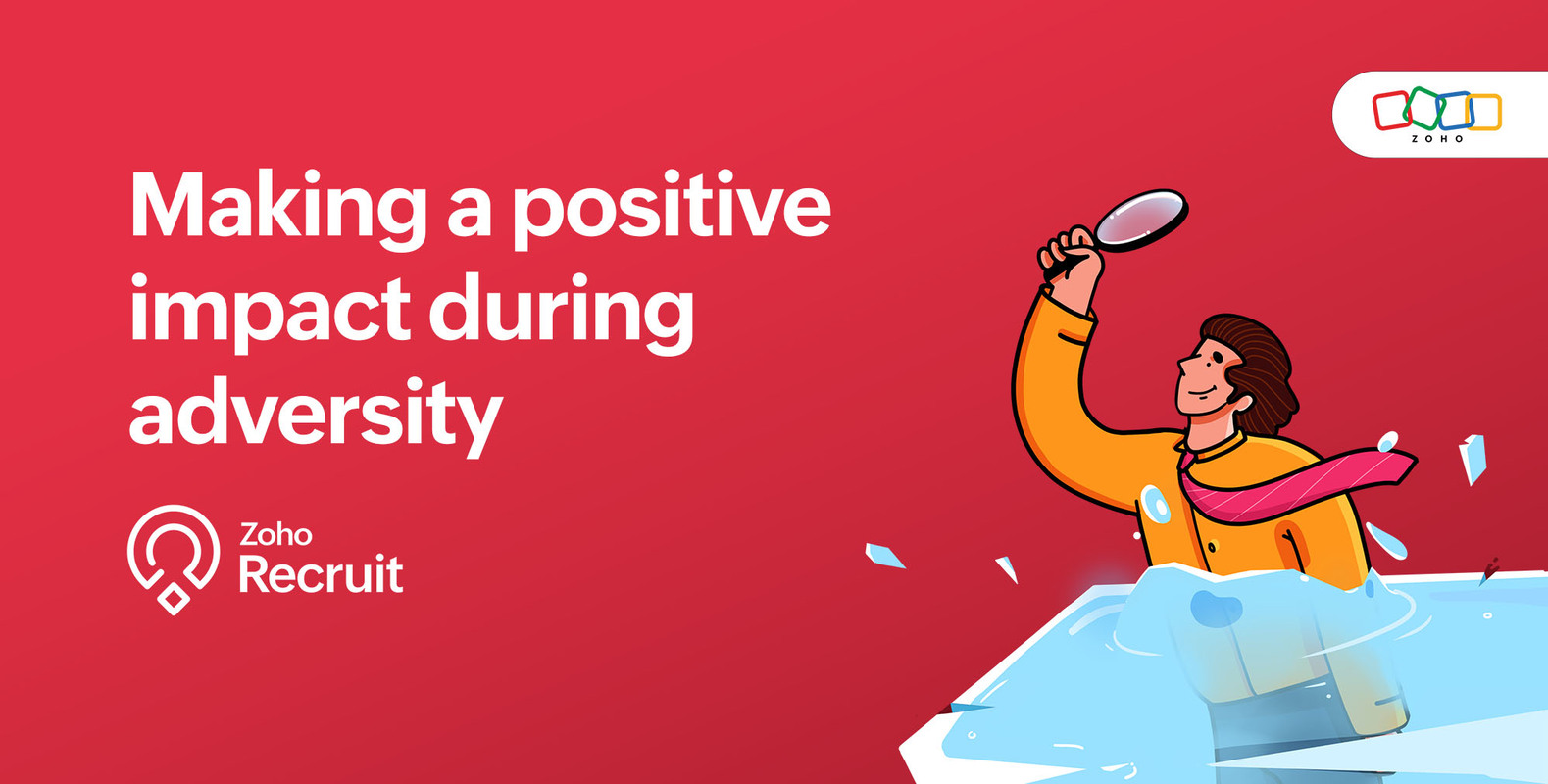 ZOHO

Making a positive impact during adversity

Zoho Recruit